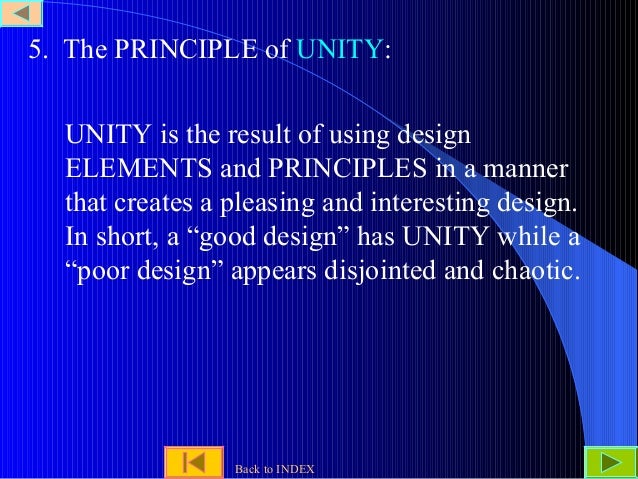 5. The PRINCIPLE of UNITY:

UNITY is the result of using design ELEMENTS and PRINCIPLES in a manner that creates a pleasing and interesting design. In short, a “good design” has UNITY while a “poor design” appears disjointed and chaotic.

Back to INDEX